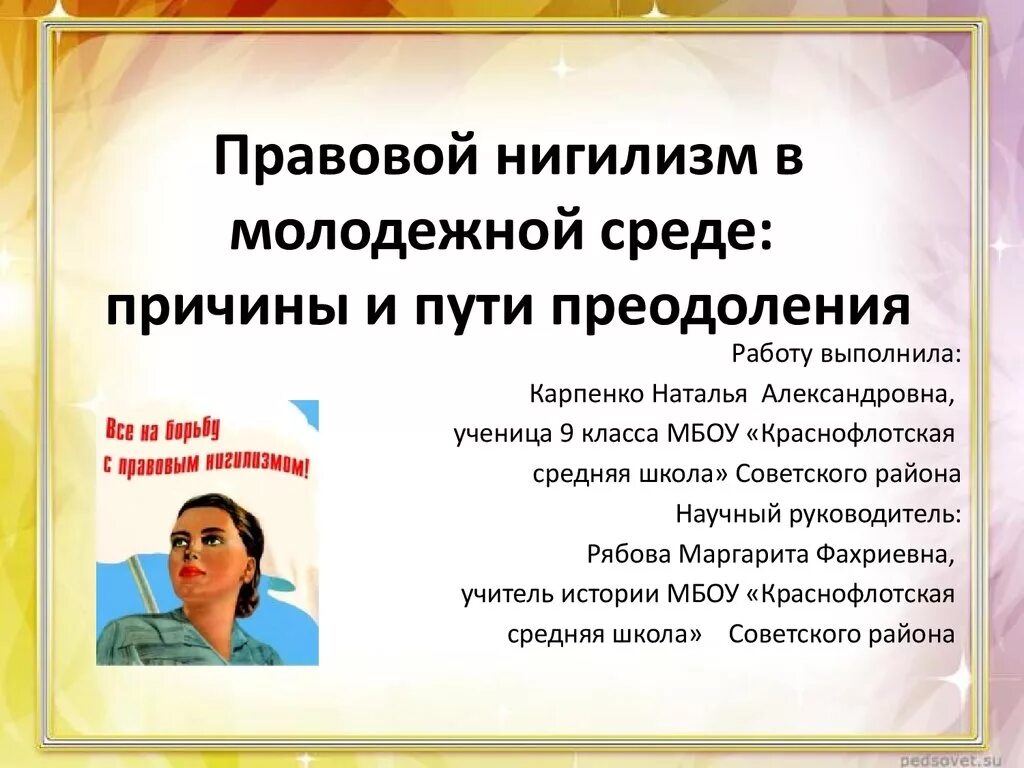 Правовой нигилизм в молодежной среде: причины и пути преодоления

Работу выполнила:
Карпенко Наталья Александровна,
ученица 9 класса МБОУ «Краснофлотская средняя школа» Советского района
Научный руководитель:
Рябова Маргарита Фахриевна,
учитель истории МБОУ «Краснофлотская средняя школа» Советского района

Все на борьбу с правовым нигилизмом!

pedsovet.su